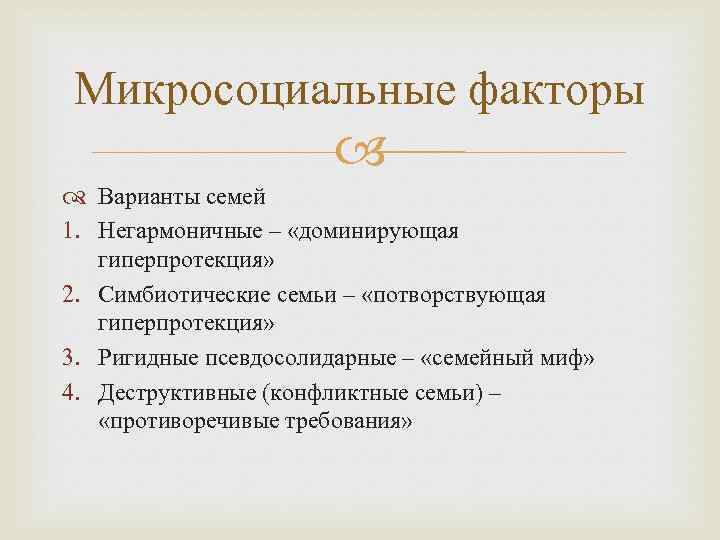 Микросоциальные факторы

Варианты семей
1. Негармоничные – «доминирующая гиперпротекция»
2. Симбиотические семьи – «потворствующая гиперпротекция»
3. Ригидные псевдосолидарные – «семейный миф»
4. Деструктивные (конфликтные семьи) – «противоречивые требования»